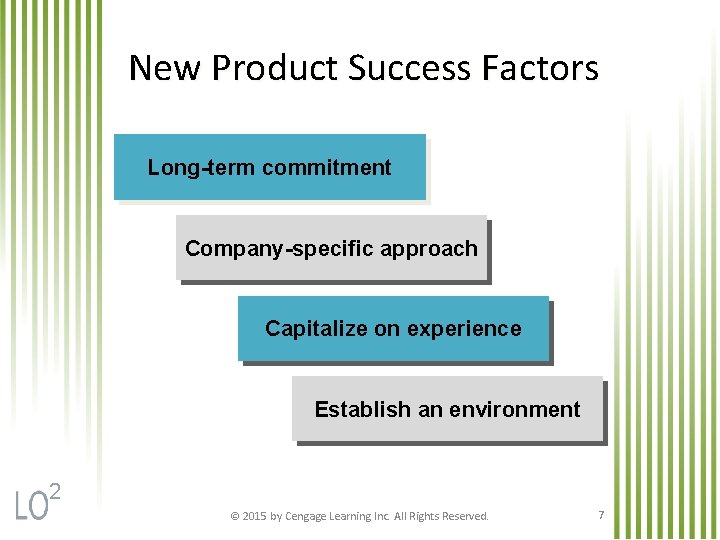 New Product Success Factors

Long-term commitment

Company-specific approach

Capitalize on experience

Establish an environment

LO$^2$

© 2015 by Cengage Learning Inc. All Rights Reserved.

7